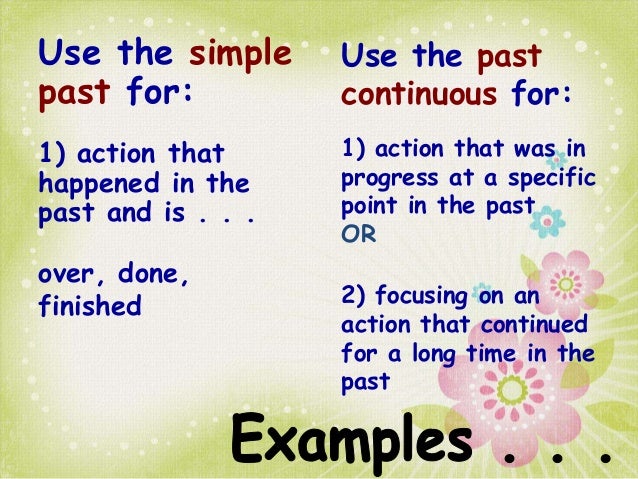 Use the simple past for:

1) action that happened in the past and is . . .

over, done, finished

Use the past continuous for:

1) action that was in progress at a specific point in the past
OR

2) focusing on an action that continued for a long time in the past

Examples . . .